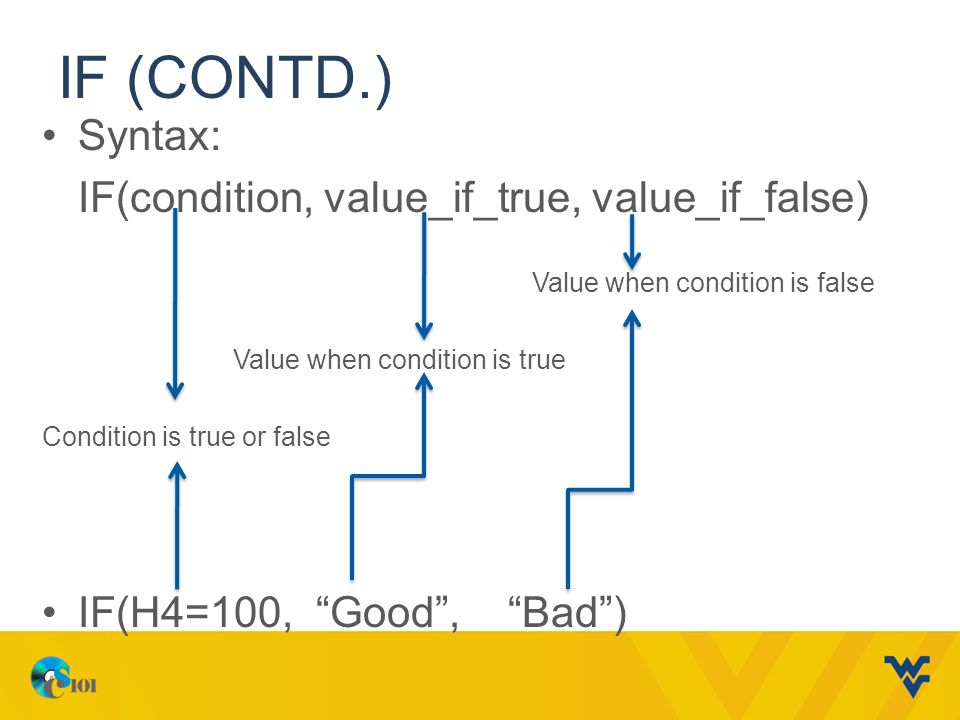 IF (CONTD.)

• Syntax:

IF(condition, value_if_true, value_if_false)

Value when condition is false

Value when condition is true

Condition is true or false

• IF(H4=100, “Good”, “Bad”)

CS101